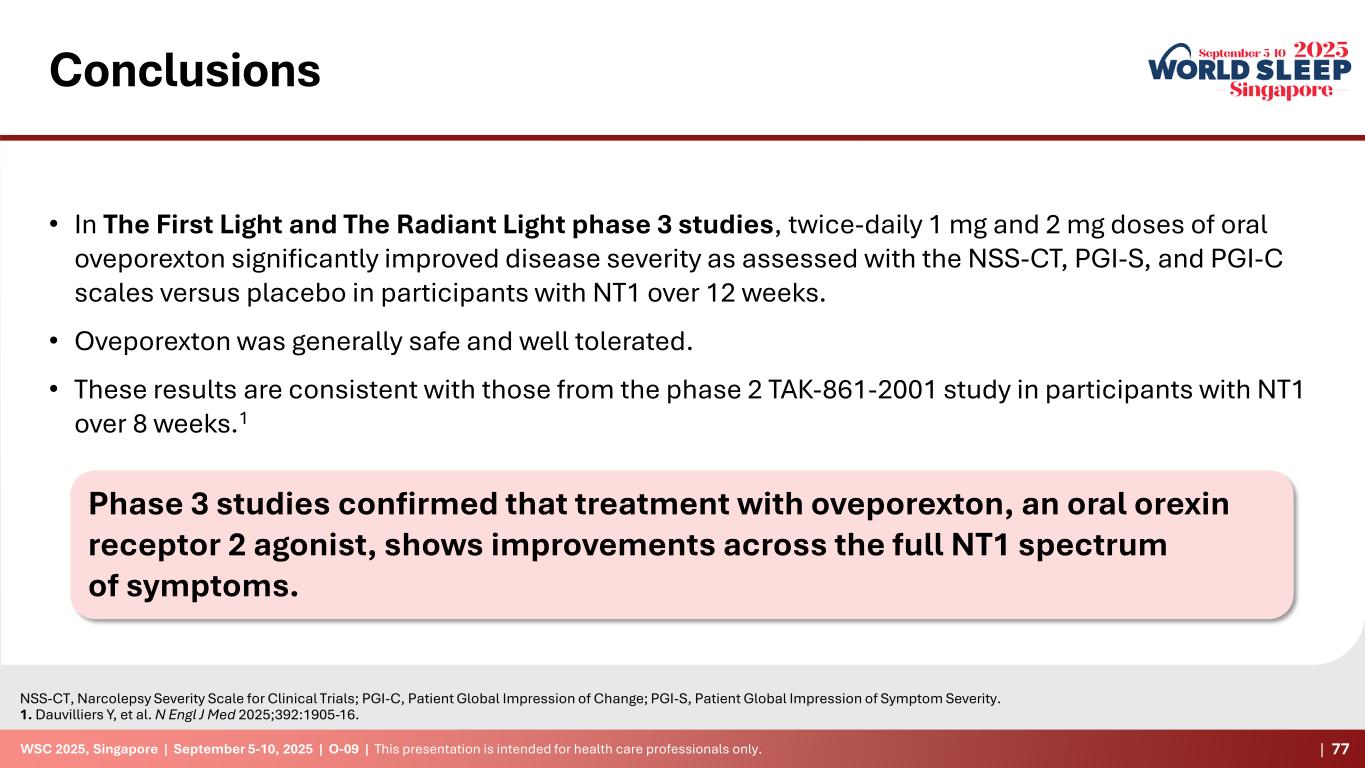 Conclusions

September 5-10 2025
WORLD SLEEP
Singapore

• In The First Light and The Radiant Light phase 3 studies, twice-daily 1 mg and 2 mg doses of oral oveporexton significantly improved disease severity as assessed with the NSS-CT, PGI-S, and PGI-C scales versus placebo in participants with NT1 over 12 weeks.

• Oveporexton was generally safe and well tolerated.

• These results are consistent with those from the phase 2 TAK-861-2001 study in participants with NT1 over 8 weeks.$^1$

Phase 3 studies confirmed that treatment with oveporexton, an oral orexin receptor 2 agonist, shows improvements across the full NT1 spectrum of symptoms.

NSS-CT, Narcolepsy Severity Scale for Clinical Trials; PGI-C, Patient Global Impression of Change; PGI-S, Patient Global Impression of Symptom Severity.
1. Dauvilliers Y, et al. N Engl J Med 2025;392:1905-16.

WSC 2025, Singapore | September 5-10, 2025 | O-09 | This presentation is intended for health care professionals only. | 77